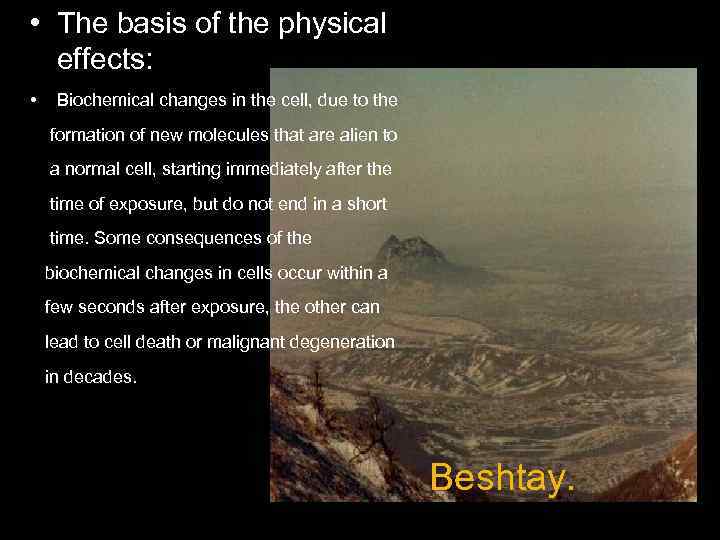 • The basis of the physical effects:

• Biochemical changes in the cell, due to the formation of new molecules that are alien to a normal cell, starting immediately after the time of exposure, but do not end in a short time. Some consequences of the biochemical changes in cells occur within a few seconds after exposure, the other can lead to cell death or malignant degeneration in decades.

Beshtay.